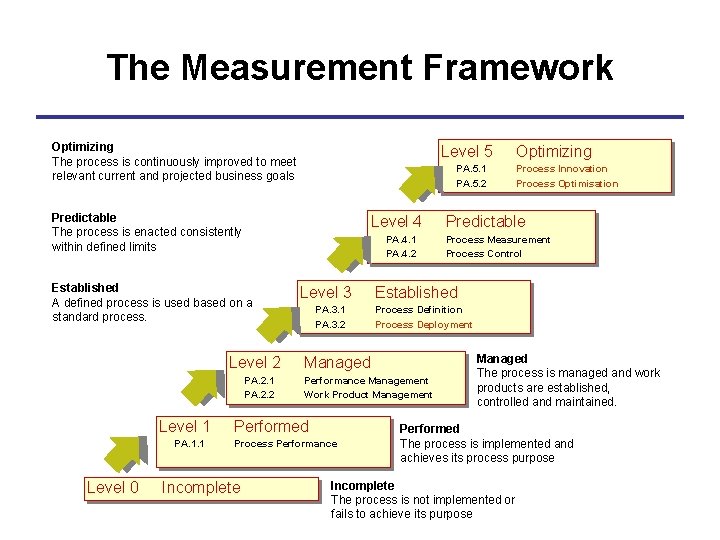 The Measurement Framework

Optimizing
The process is continuously improved to meet relevant current and projected business goals

Level 5 Optimizing
PA.5.1 Process Innovation
PA.5.2 Process Optimisation

Predictable
The process is enacted consistently within defined limits

Level 4 Predictable
PA.4.1 Process Measurement
PA.4.2 Process Control

Established
A defined process is used based on a standard process.

Level 3 Established
PA.3.1 Process Definition
PA.3.2 Process Deployment

Level 2 Managed
PA.2.1 Performance Management
PA.2.2 Work Product Management

Managed
The process is managed and work products are established, controlled and maintained.

Level 1 Performed
PA.1.1 Process Performance

Performed
The process is implemented and achieves its process purpose

Level 0 Incomplete

Incomplete
The process is not implemented or fails to achieve its purpose